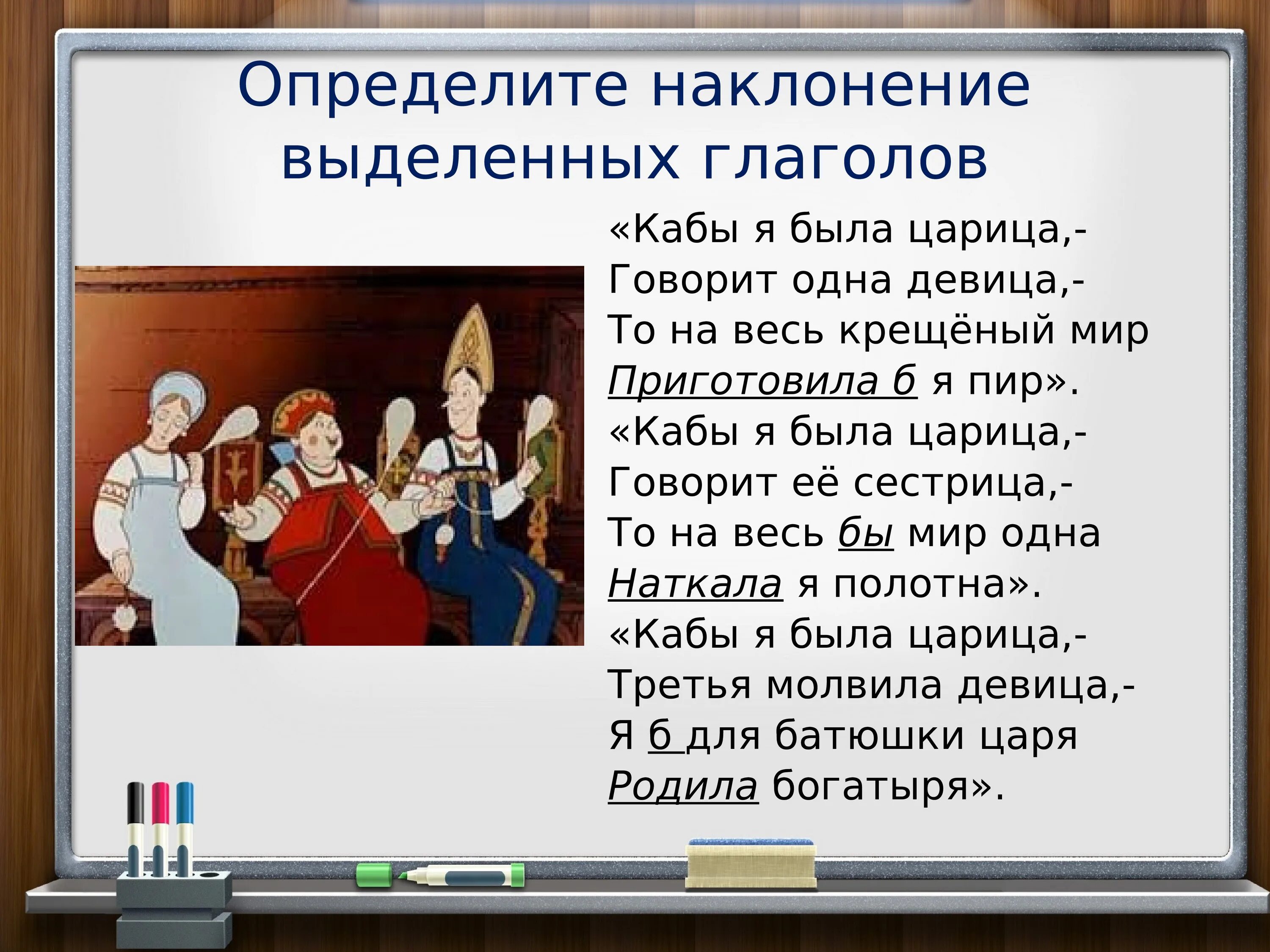 Определите наклонение выделенных глаголов

«Кабы я была царица,-
Говорит одна девица,-
То на весь крещёный мир
Приготовила б я пир».
«Кабы я была царица,-
Говорит её сестрица,-
То на весь бы мир одна
Наткала я полотна».
«Кабы я была царица,-
Третья молвила девица,-
Я б для батюшки царя
Родила богатыря».